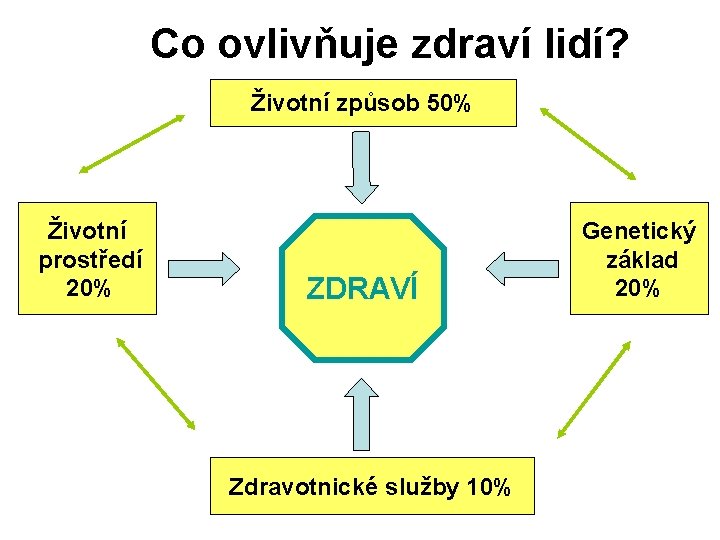 Co ovlivňuje zdraví lidí?

Životní způsob 50%

Životní prostředí 20%

ZDRAVÍ

Genetický základ 20%

Zdravotnické služby 10%